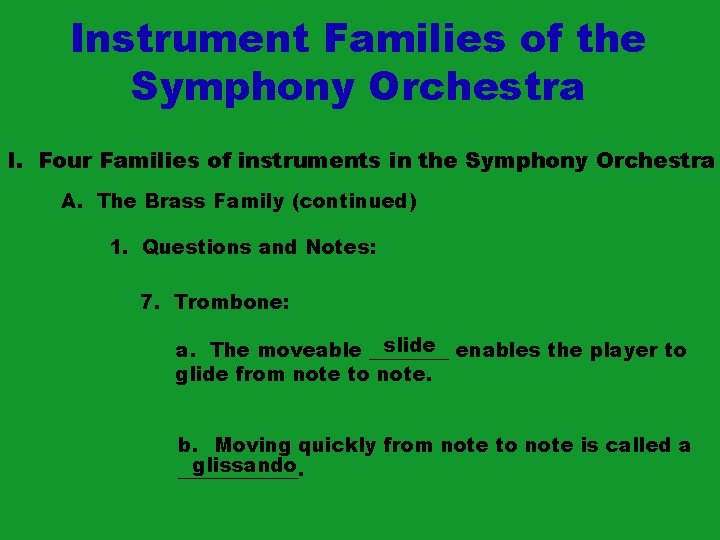 Instrument Families of the Symphony Orchestra

I. Four Families of instruments in the Symphony Orchestra

A. The Brass Family (continued)

1. Questions and Notes:

7. Trombone:

a. The moveable slide enables the player to glide from note to note.

b. Moving quickly from note to note is called a glissando.